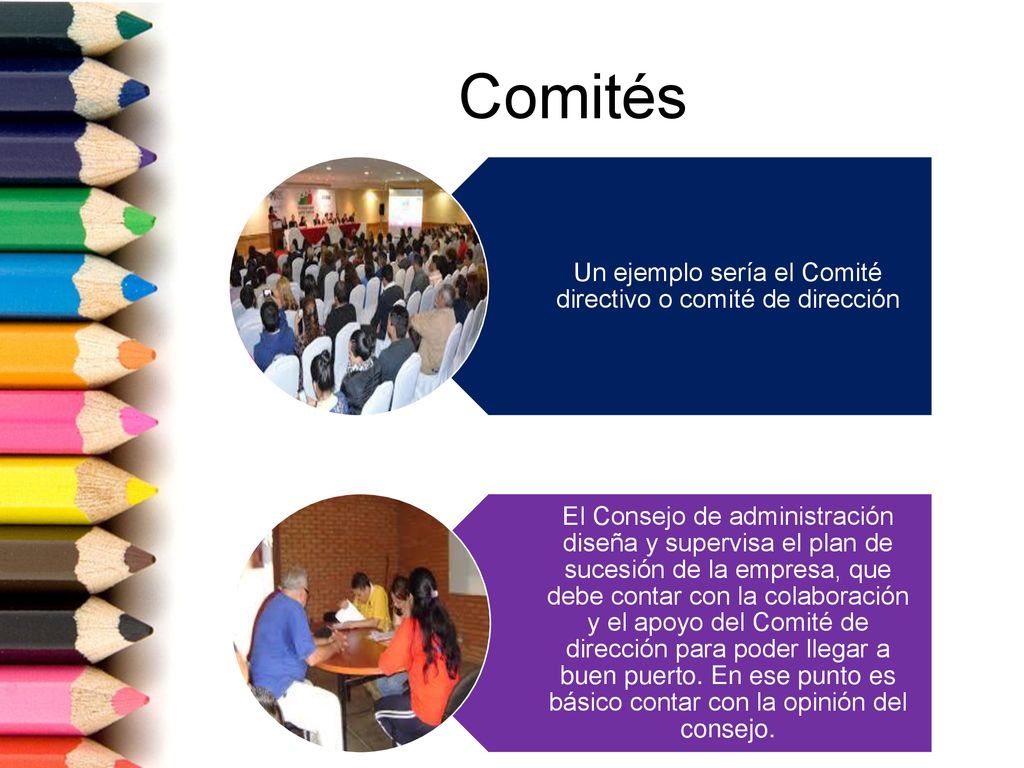 Comités

Un ejemplo sería el Comité directivo o comité de dirección

El Consejo de administración diseña y supervisa el plan de sucesión de la empresa, que debe contar con la colaboración y el apoyo del Comité de dirección para poder llegar a buen puerto. En ese punto es básico contar con la opinión del consejo.